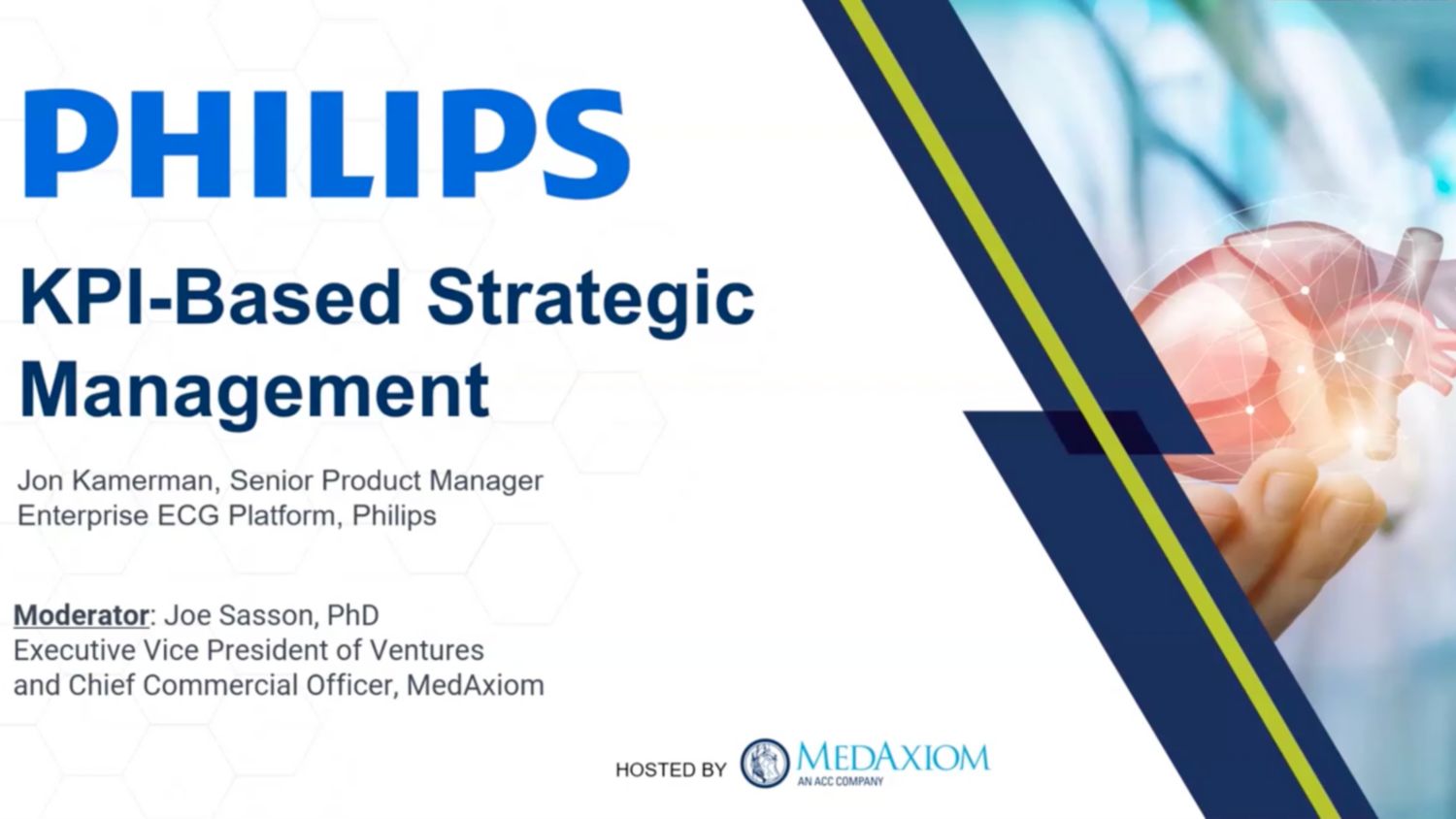 PHILIPS

KPI-Based Strategic Management

Jon Kamerman, Senior Product Manager
Enterprise ECG Platform, Philips

Moderator: Joe Sasson, PhD
Executive Vice President of Ventures and Chief Commercial Officer, MedAxiom

HOSTED BY MEDAXIOM AN ACC COMPANY